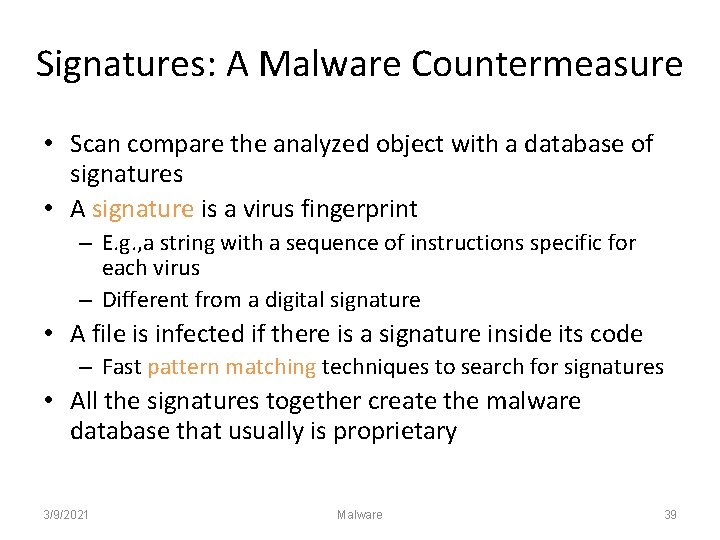 Signatures: A Malware Countermeasure

• Scan compare the analyzed object with a database of signatures
• A signature is a virus fingerprint
– E.g.,a string with a sequence of instructions specific for each virus
– Different from a digital signature
• A file is infected if there is a signature inside its code
– Fast pattern matching techniques to search for signatures
• All the signatures together create the malware database that usually is proprietary

3/9/2021
Malware
39